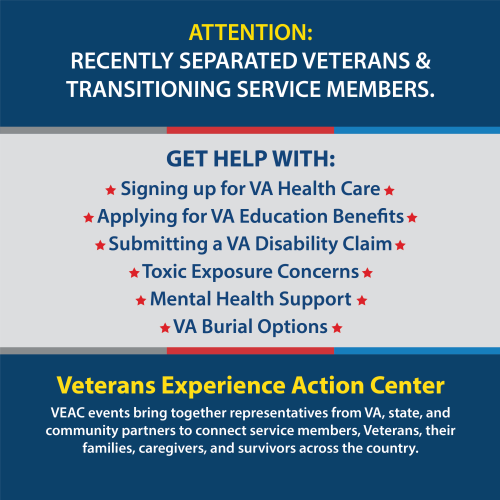 ATTENTION:
RECENTLY SEPARATED VETERANS & TRANSITIONING SERVICE MEMBERS.

GET HELP WITH:
★ Signing up for VA Health Care ★
★ Applying for VA Education Benefits ★
★ Submitting a VA Disability Claim ★
★ Toxic Exposure Concerns ★
★ Mental Health Support ★
★ VA Burial Options ★

Veterans Experience Action Center

VEAC events bring together representatives from VA, state, and community partners to connect service members, Veterans, their families, caregivers, and survivors across the country.